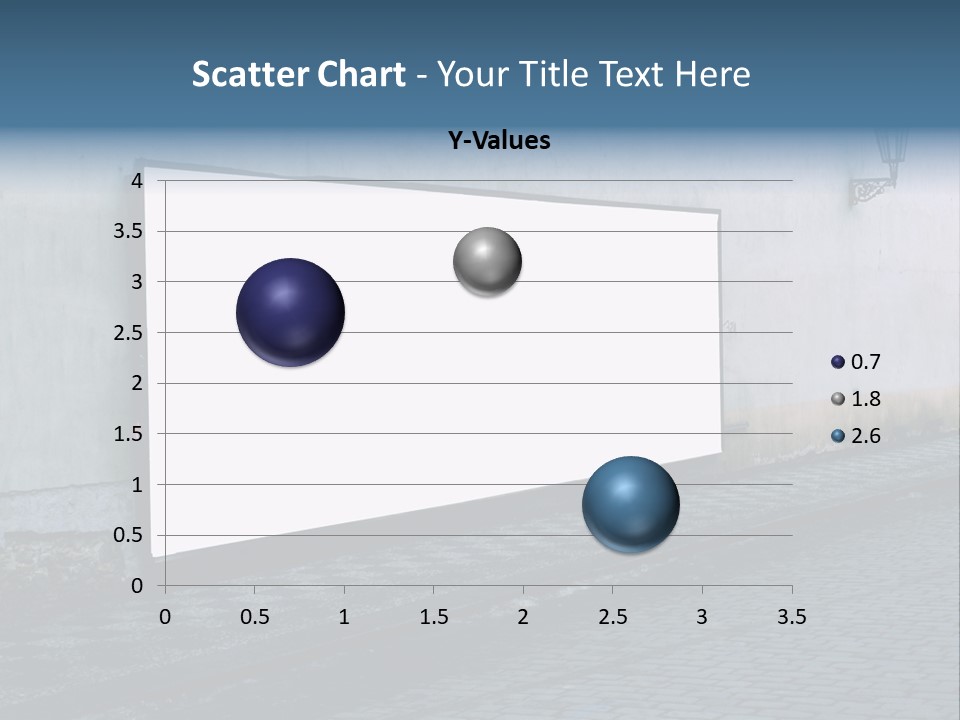 Scatter Chart - Your Title Text Here

Y-Values

4
3.5
3
2.5
2
1.5
1
0.5
0

0 0.5 1 1.5 2 2.5 3 3.5

0.7
1.8
2.6